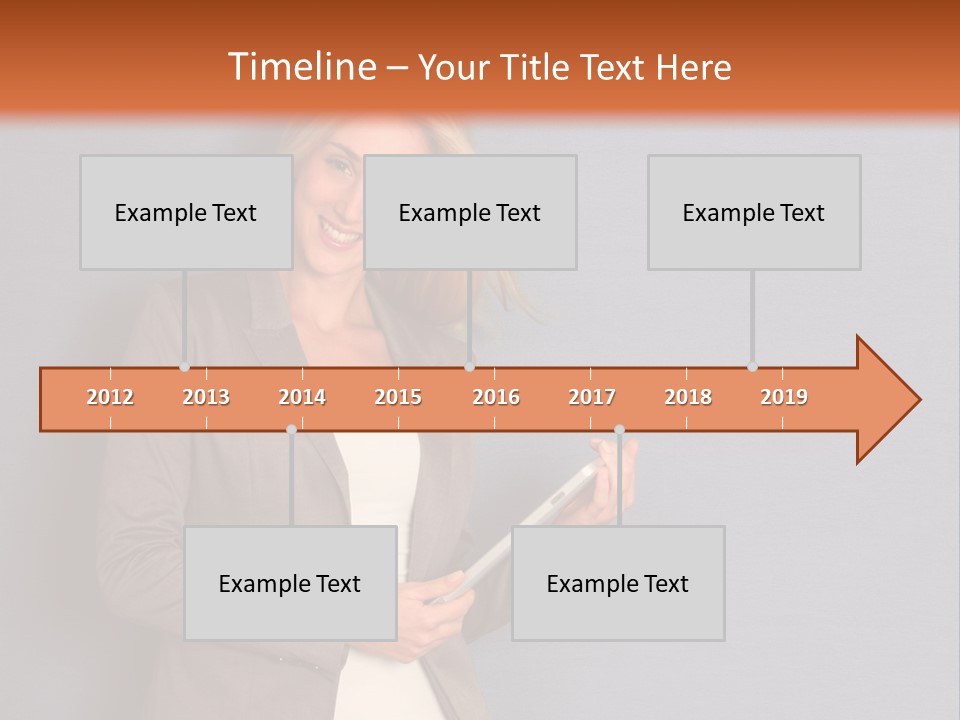 Timeline – Your Title Text Here

Example Text

Example Text

Example Text

2012 2013 2014 2015 2016 2017 2018 2019

Example Text

Example Text